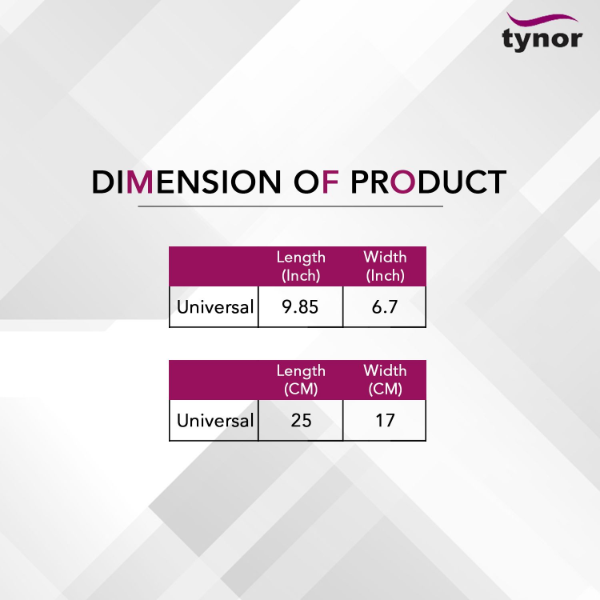 tynor

DIMENSION OF PRODUCT

| | Length (Inch) | Width (Inch) |
|---|---|---|
| Universal | 9.85 | 6.7 |

| | Length (CM) | Width (CM) |
|---|---|---|
| Universal | 25 | 17 |